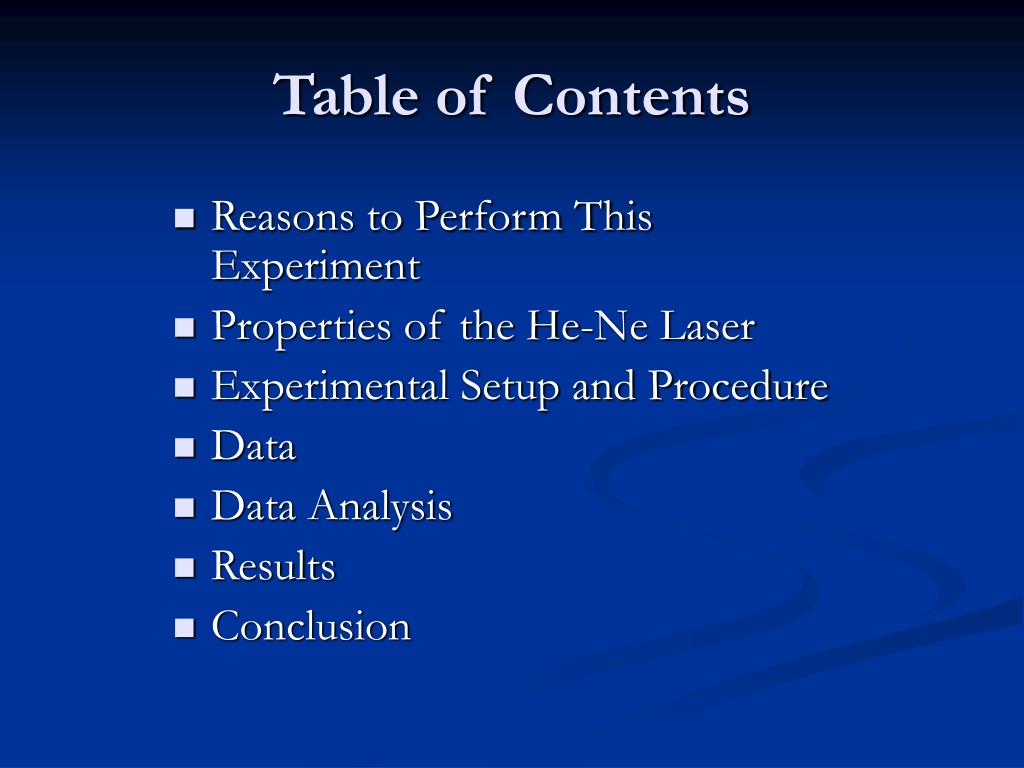 Table of Contents

- Reasons to Perform This Experiment
- Properties of the He-Ne Laser
- Experimental Setup and Procedure
- Data
- Data Analysis
- Results
- Conclusion